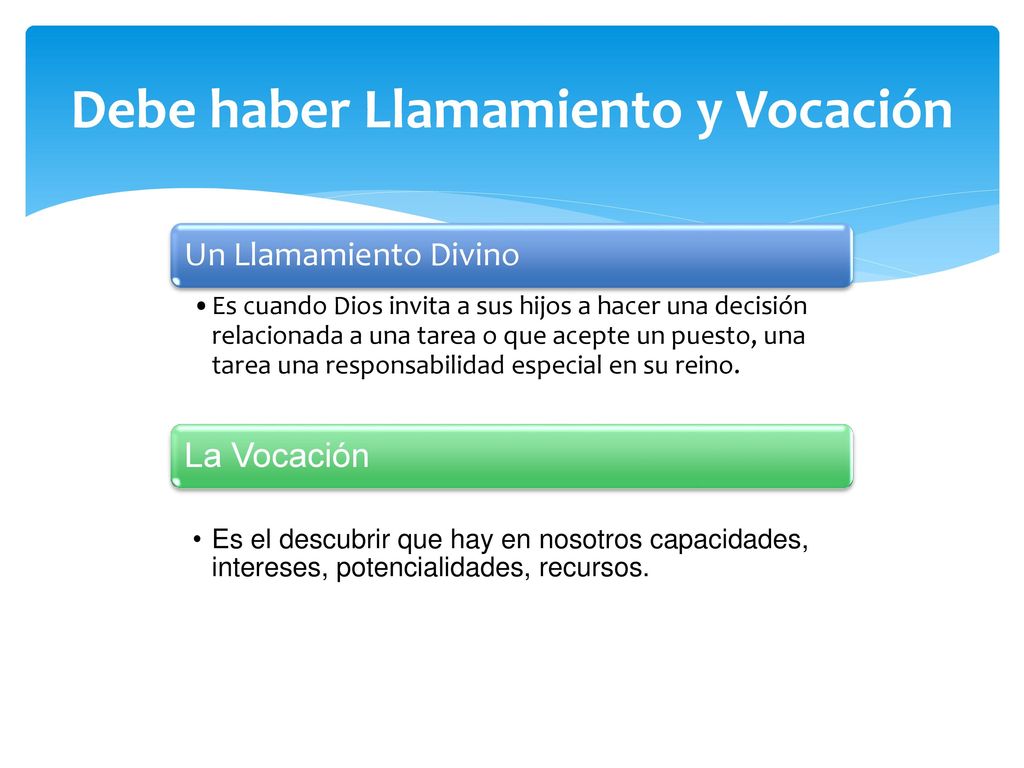 Debe haber Llamamiento y Vocación

Un Llamamiento Divino

• Es cuando Dios invita a sus hijos a hacer una decisión relacionada a una tarea o que acepte un puesto, una tarea una responsabilidad especial en su reino.

La Vocación

• Es el descubrir que hay en nosotros capacidades, intereses, potencialidades, recursos.